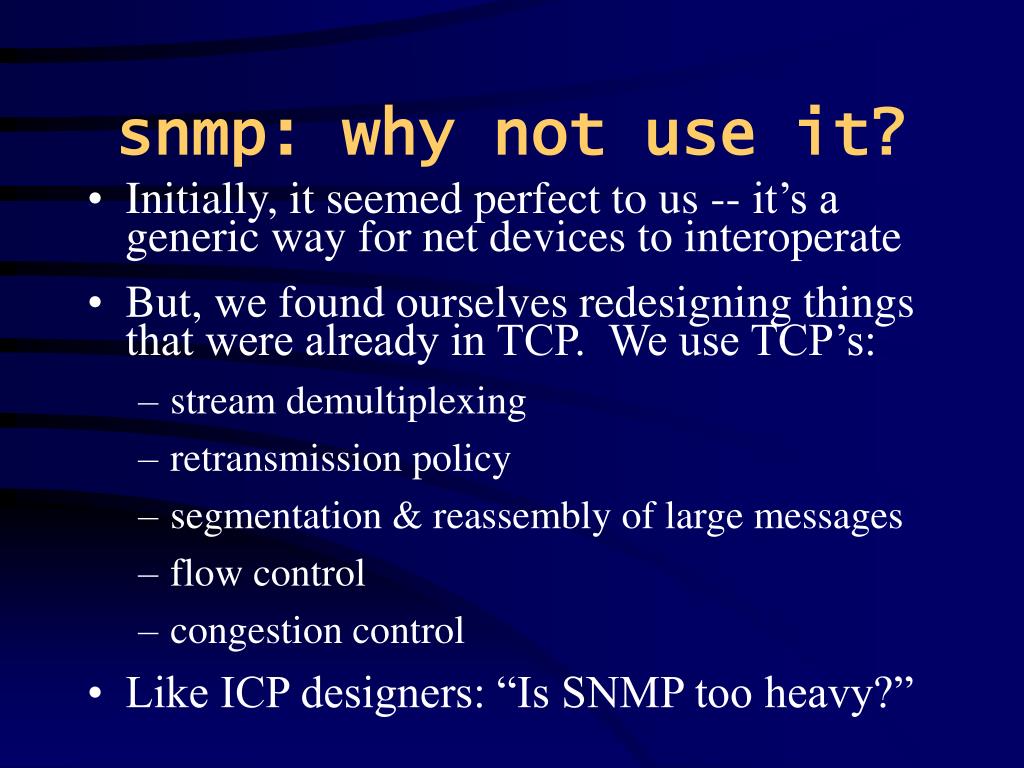 snmp: why not use it?

• Initially, it seemed perfect to us -- it’s a generic way for net devices to interoperate

• But, we found ourselves redesigning things that were already in TCP. We use TCP’s:

– stream demultiplexing

– retransmission policy

– segmentation & reassembly of large messages

– flow control

– congestion control

• Like ICP designers: “Is SNMP too heavy?”